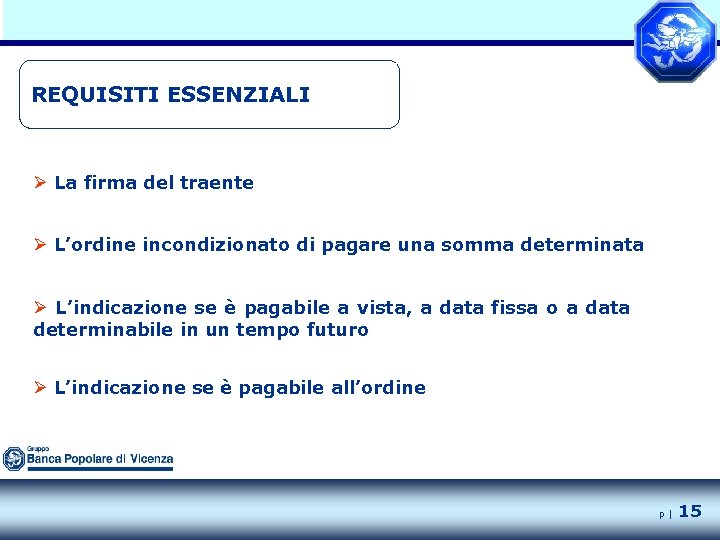 REQUISITI ESSENZIALI

➢ La firma del traente

➢ L’ordine incondizionato di pagare una somma determinata

➢ L’indicazione se è pagabile a vista, a data fissa o a data determinabile in un tempo futuro

➢ L’indicazione se è pagabile all’ordine

Gruppo
Banca Popolare di Vicenza

p | 15